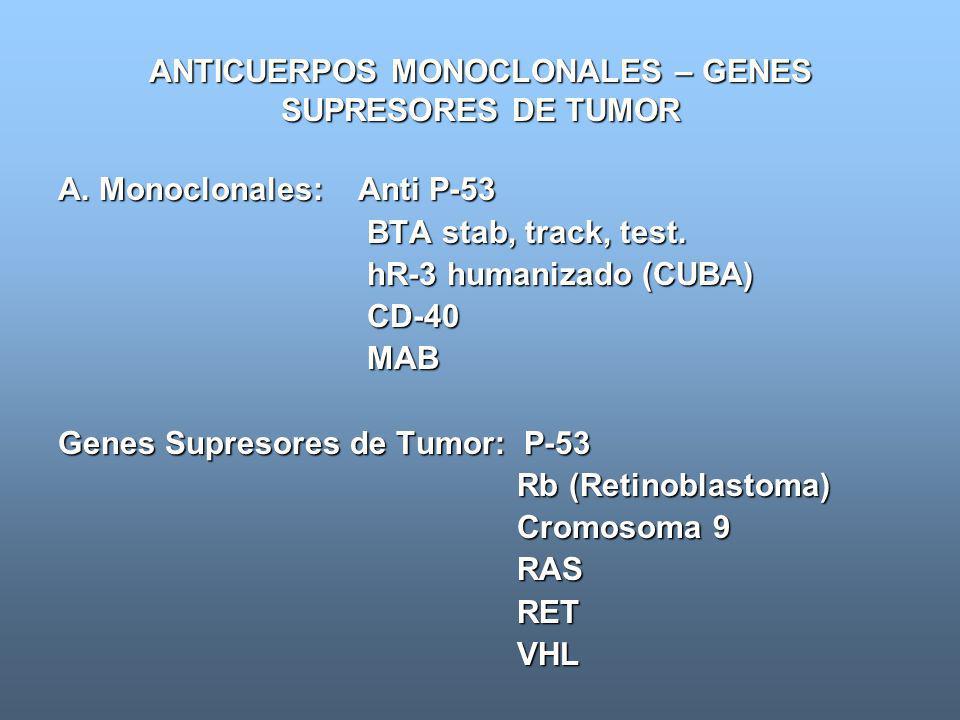 ANTICUERPOS MONOCLONALES – GENES SUPRESORES DE TUMOR

A. Monoclonales: Anti P-53
BTA stab, track, test.
hR-3 humanizado (CUBA)
CD-40
MAB

Genes Supresores de Tumor: P-53
Rb (Retinoblastoma)
Cromosoma 9
RAS
RET
VHL